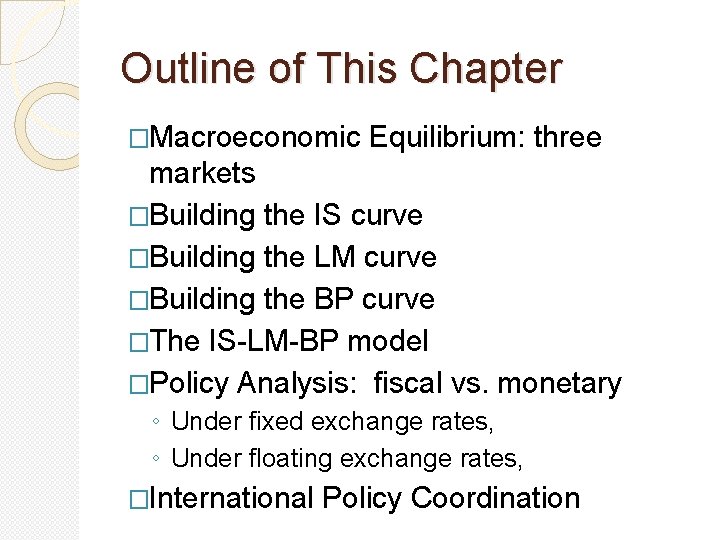 Outline of This Chapter

□Macroeconomic Equilibrium: three markets

□Building the IS curve

□Building the LM curve

□Building the BP curve

□The IS-LM-BP model

□Policy Analysis: fiscal vs. monetary

◦ Under fixed exchange rates,

◦ Under floating exchange rates,

□International Policy Coordination